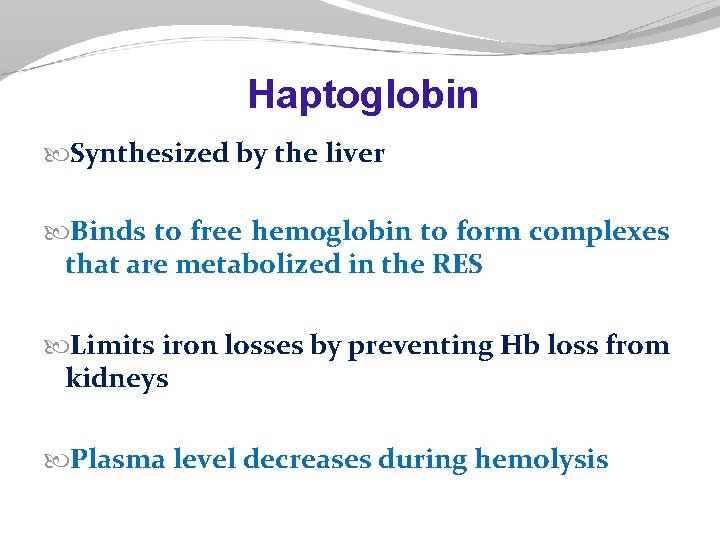 Haptoglobin

Synthesized by the liver

Binds to free hemoglobin to form complexes that are metabolized in the RES

Limits iron losses by preventing Hb loss from kidneys

Plasma level decreases during hemolysis